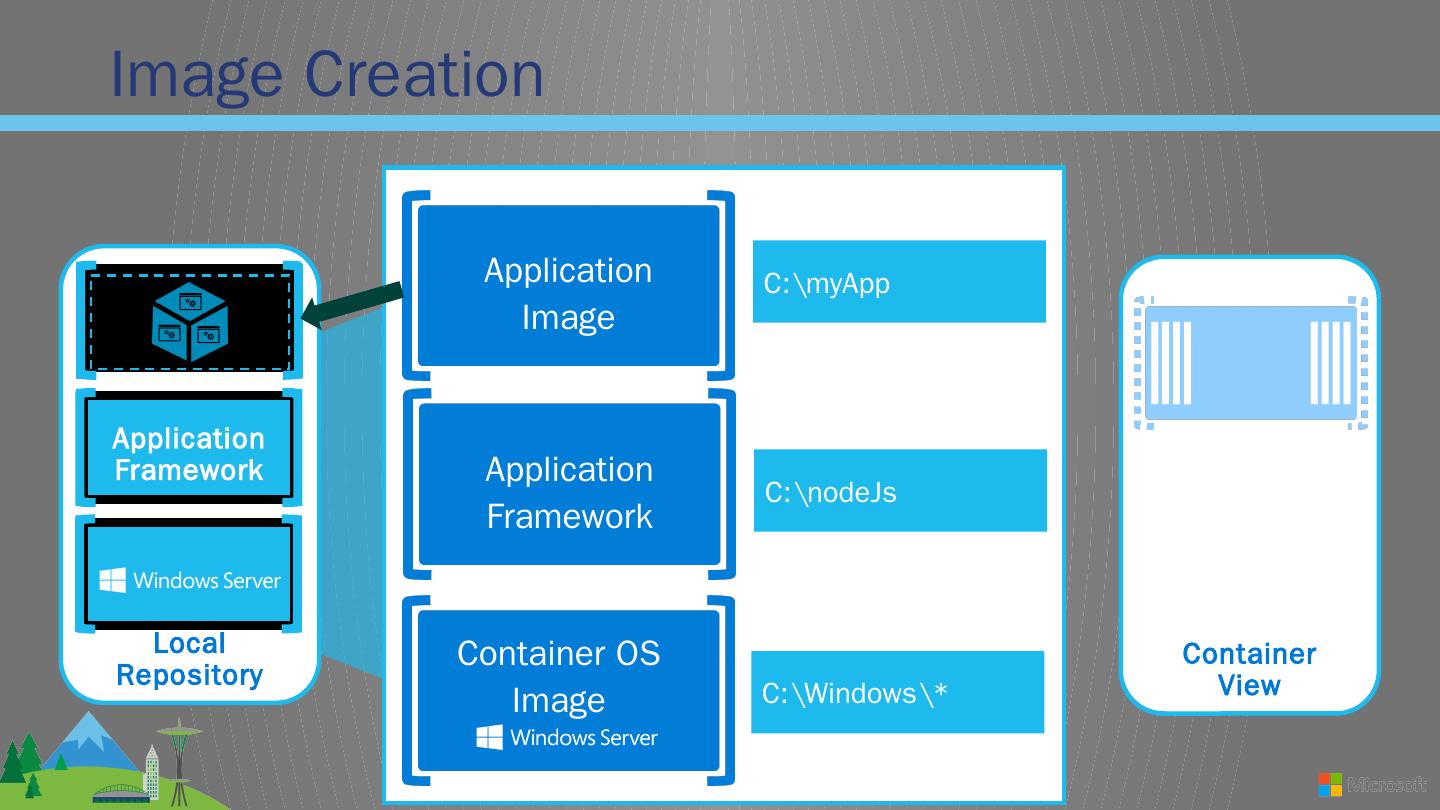 Image Creation

Application Framework

Windows Server

Local Repository

Application Image

C:\myApp

Application Framework

C:\nodeJs

Container OS Image

Windows Server

C:\Windows\*

Container View

Microsoft